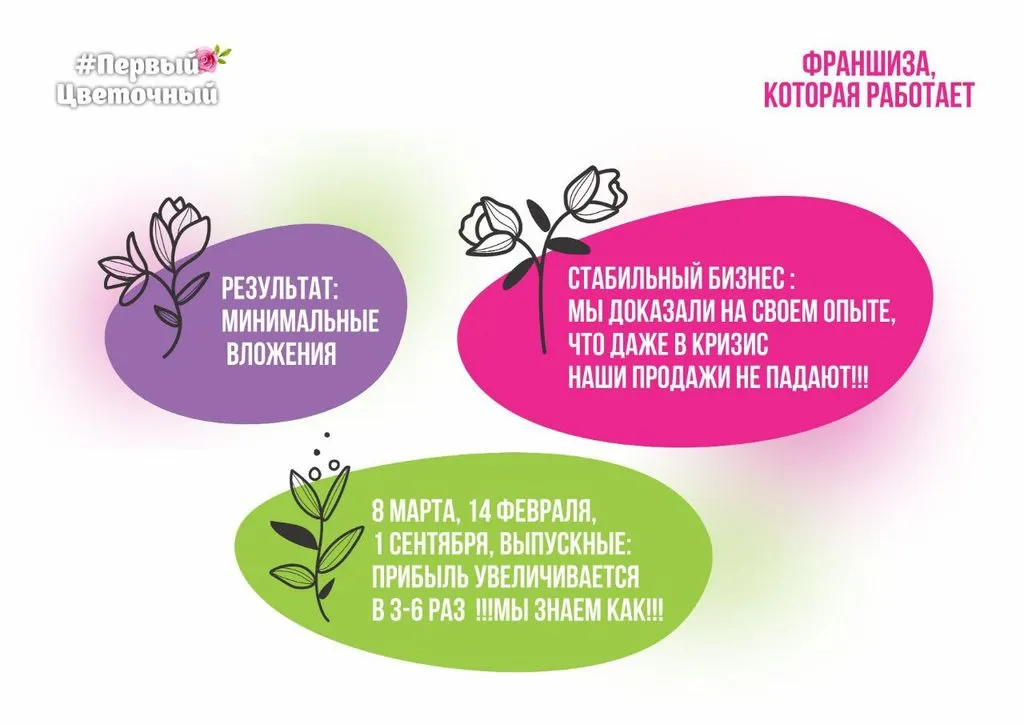 #Первый Цветочный

ФРАНШИЗА, КОТОРАЯ РАБОТАЕТ

РЕЗУЛЬТАТ: МИНИМАЛЬНЫЕ ВЛОЖЕНИЯ

СТАБИЛЬНЫЙ БИЗНЕС : МЫ ДОКАЗАЛИ НА СВОЕМ ОПЫТЕ, ЧТО ДАЖЕ В КРИЗИС НАШИ ПРОДАЖИ НЕ ПАДАЮТ!!!

8 МАРТА, 14 ФЕВРАЛЯ, 1 СЕНТЯБРЯ, ВЫПУСКНЫЕ: ПРИБЫЛЬ УВЕЛИЧИВАЕТСЯ В 3-6 РАЗ !!!МЫ ЗНАЕМ КАК!!!